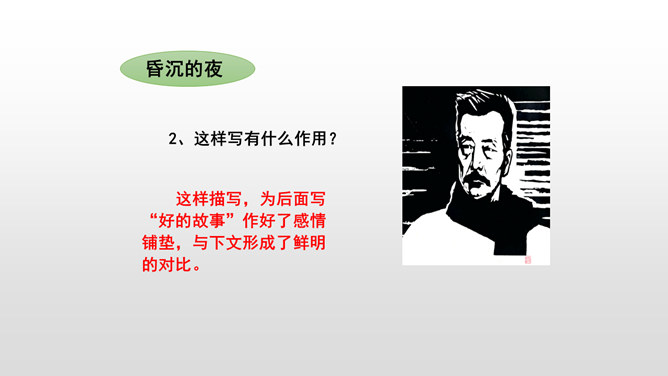 昏沉的夜

2、这样写有什么作用？

这样描写，为后面写“好的故事”作好了感情铺垫，与下文形成了鲜明的对比。